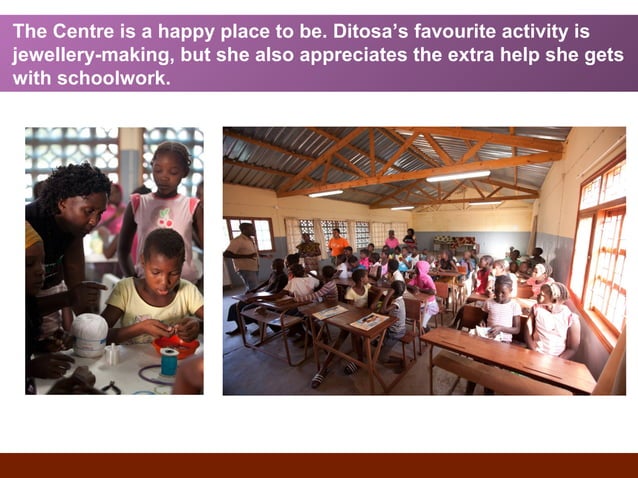 The Centre is a happy place to be. Ditosa's favourite activity is jewellery-making, but she also appreciates the extra help she gets with schoolwork.